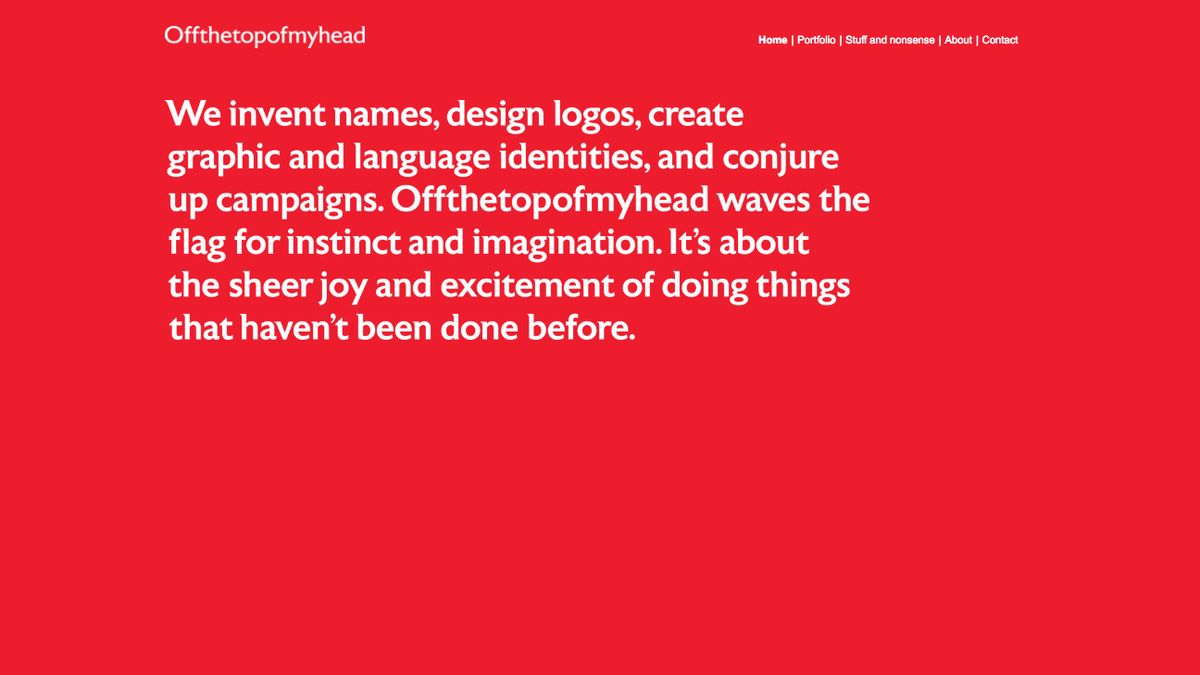 Offthetopofmyhead

Home | Portfolio | Stuff and nonsense | About | Contact

We invent names, design logos, create graphic and language identities, and conjure up campaigns. Offthetopofmyhead waves the flag for instinct and imagination. It’s about the sheer joy and excitement of doing things that haven’t been done before.